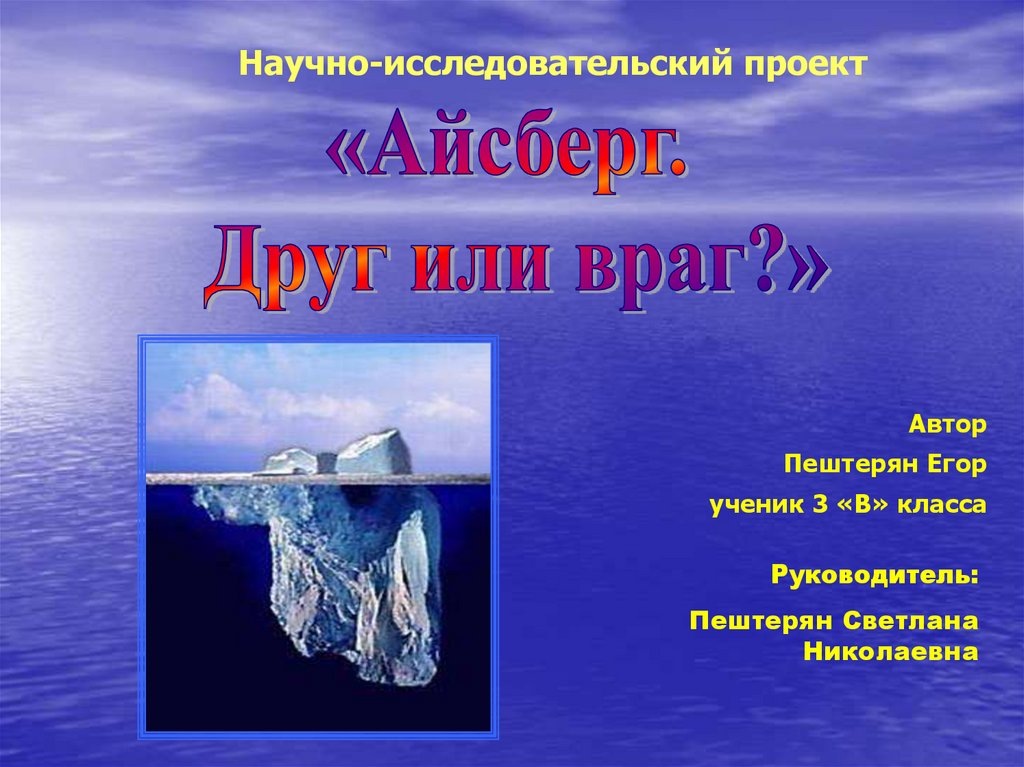 Научно-исследовательский проект

«Айсберг.
Друг или враг?»

Автор
Пештерян Егор
ученик 3 «В» класса

Руководитель:
Пештерян Светлана Николаевна